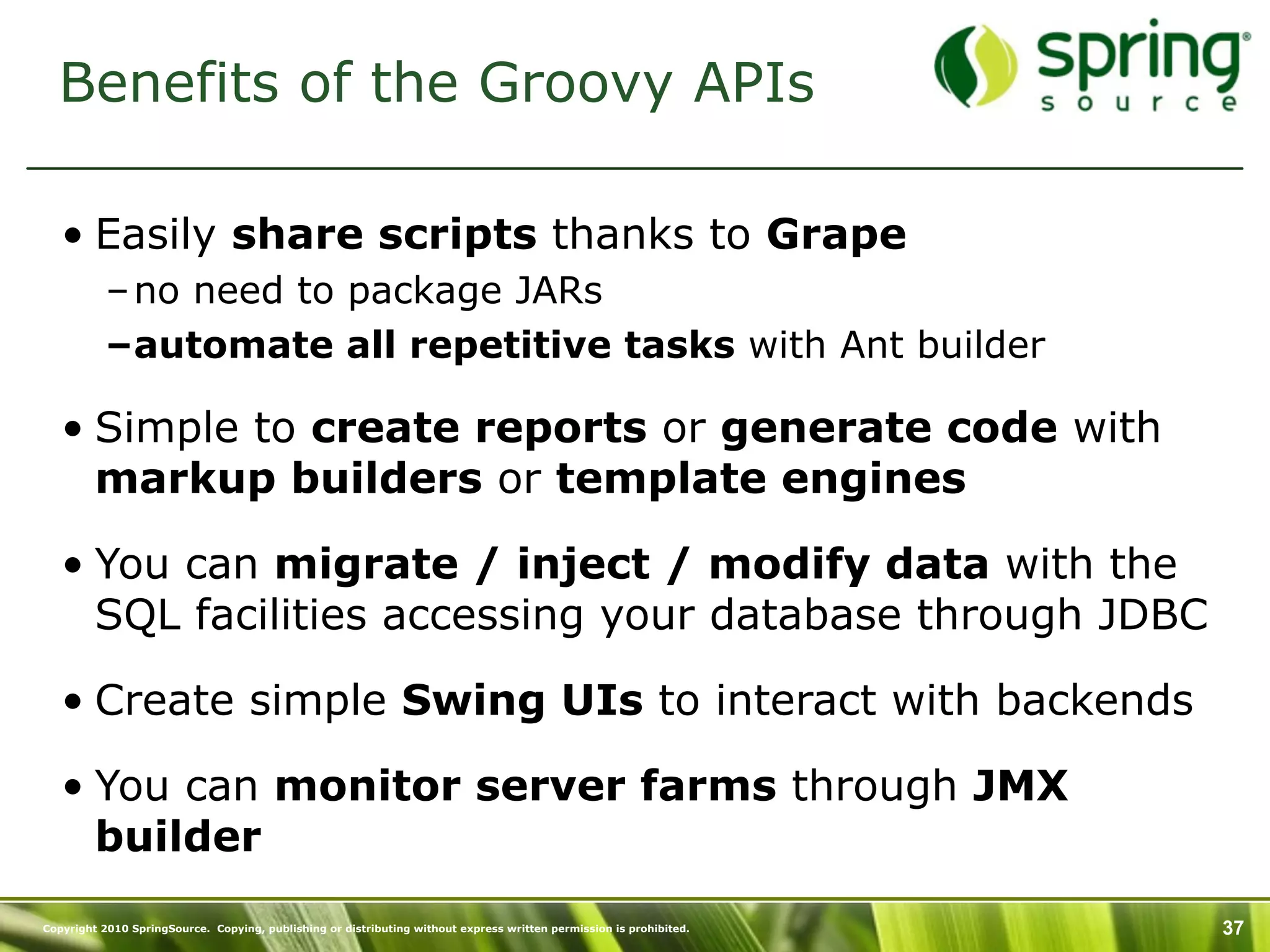 Benefits of the Groovy APIs

spring source

• Easily share scripts thanks to Grape
– no need to package JARs
– automate all repetitive tasks with Ant builder

• Simple to create reports or generate code with markup builders or template engines

• You can migrate / inject / modify data with the SQL facilities accessing your database through JDBC

• Create simple Swing UIs to interact with backends

• You can monitor server farms through JMX builder

Copyright 2010 SpringSource. Copying, publishing or distributing without express written permission is prohibited.

37